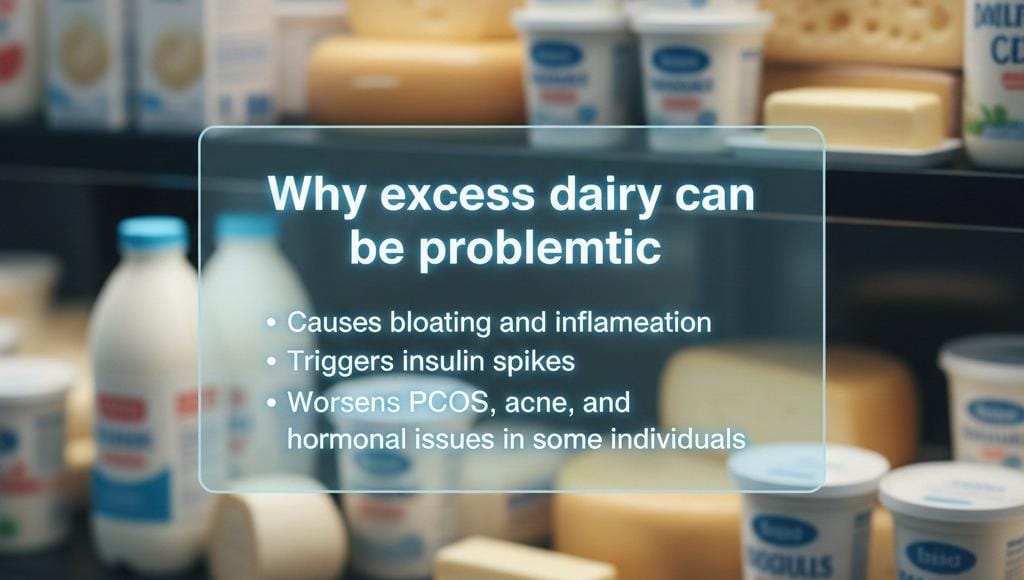 Why excess dairy can be problemtic

• Causes bloating and inflameation
• Triggers insulin spikes
• Worsens PCOS, acne, and hormonal issues in some individuals